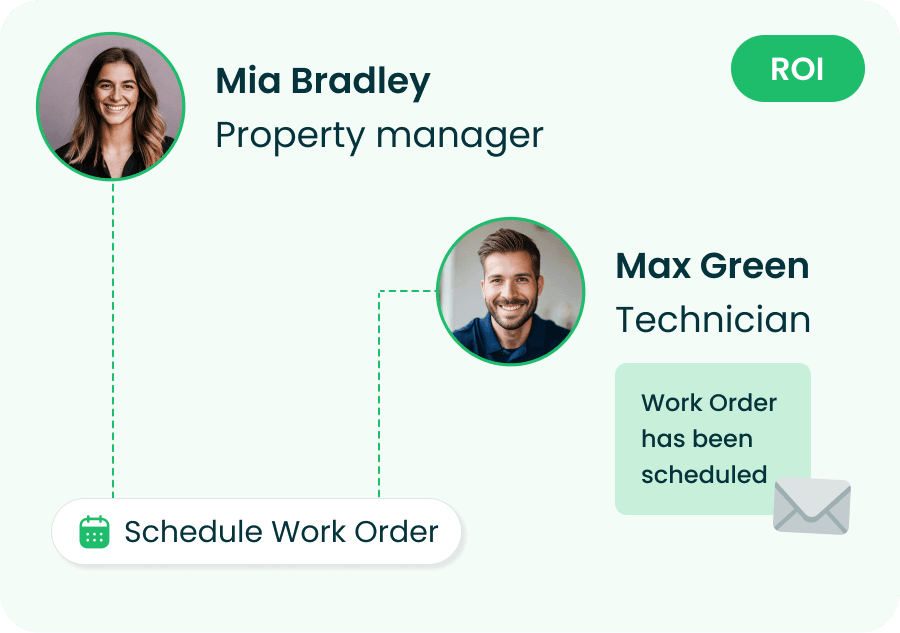 Mia Bradley
Property manager

ROI

Max Green
Technician

Work Order has been scheduled

Schedule Work Order